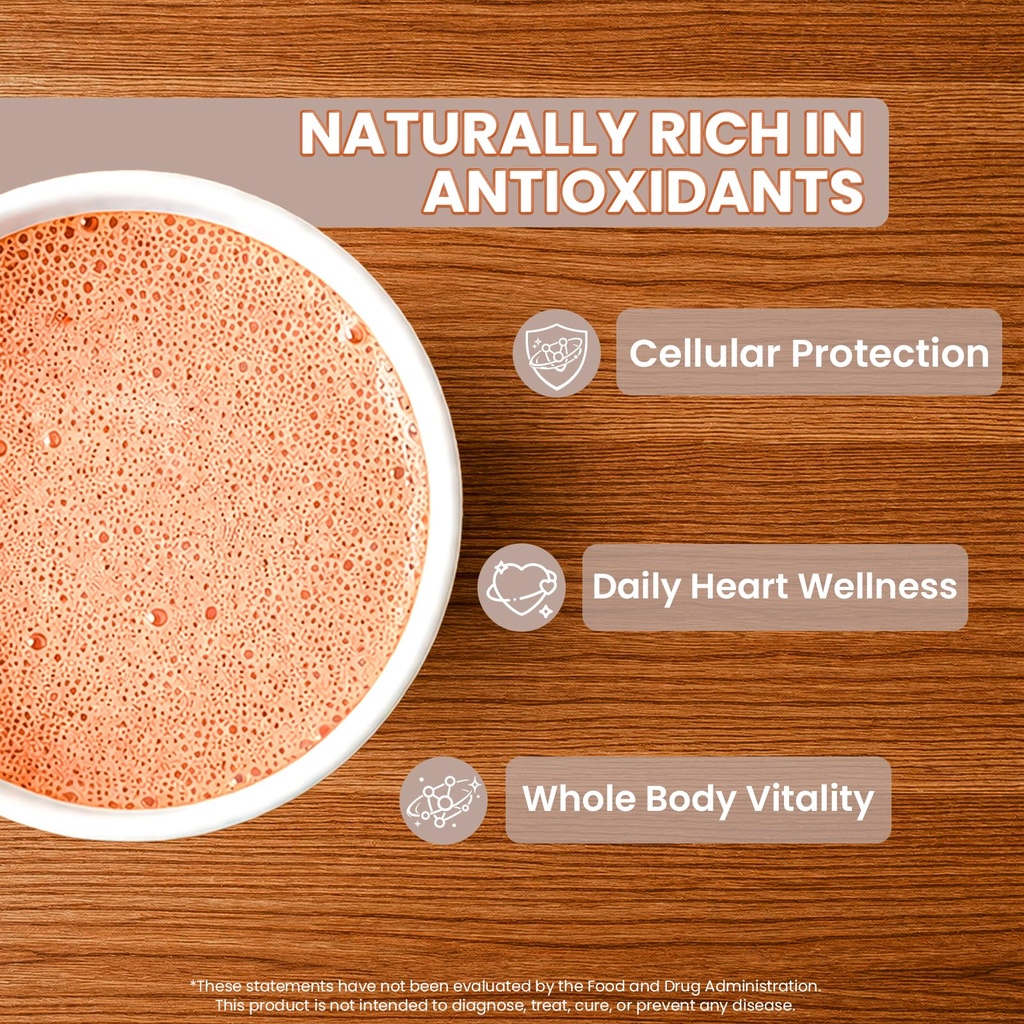 NATURALLY RICH IN ANTIOXIDANTS

Cellular Protection

Daily Heart Wellness

Whole Body Vitality

*These statements have not been evaluated by the Food and Drug Administration. This product is not intended to diagnose, treat, cure, or prevent any disease.